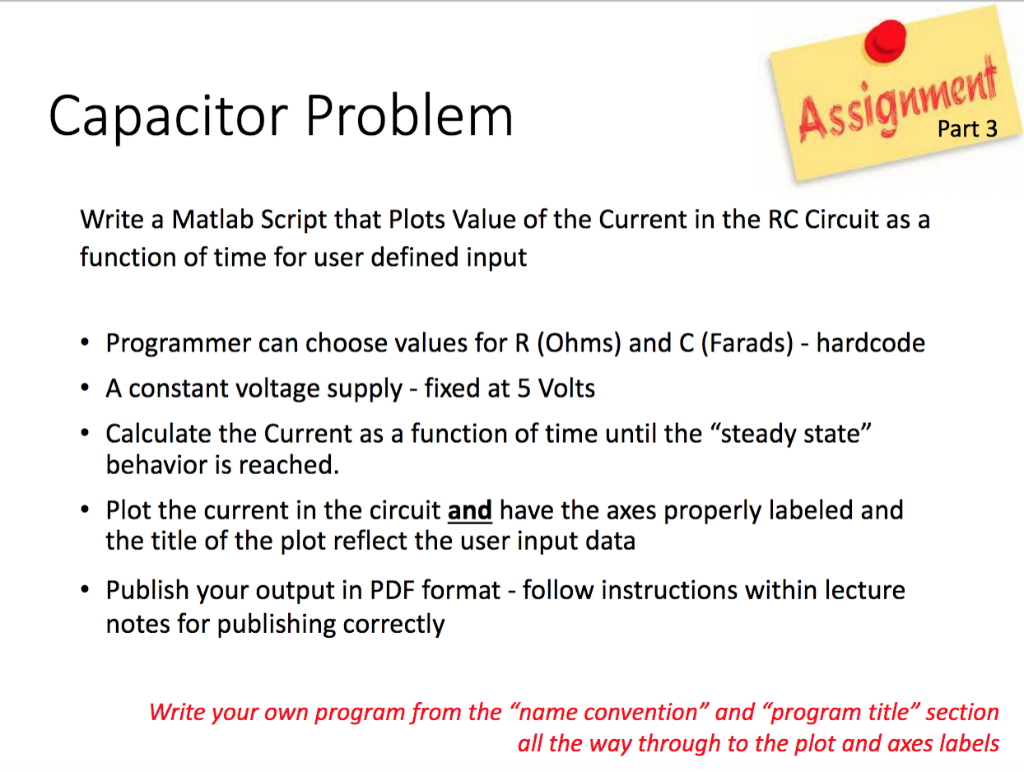 Capacitor Problem

Assignment
Part 3

Write a Matlab Script that Plots Value of the Current in the RC Circuit as a function of time for user defined input

• Programmer can choose values for R (Ohms) and C (Farads) - hardcode
• A constant voltage supply - fixed at 5 Volts
• Calculate the Current as a function of time until the "steady state" behavior is reached.
• Plot the current in the circuit **and** have the axes properly labeled and the title of the plot reflect the user input data
• Publish your output in PDF format - follow instructions within lecture notes for publishing correctly

Write your own program from the "name convention" and "program title" section all the way through to the plot and axes labels